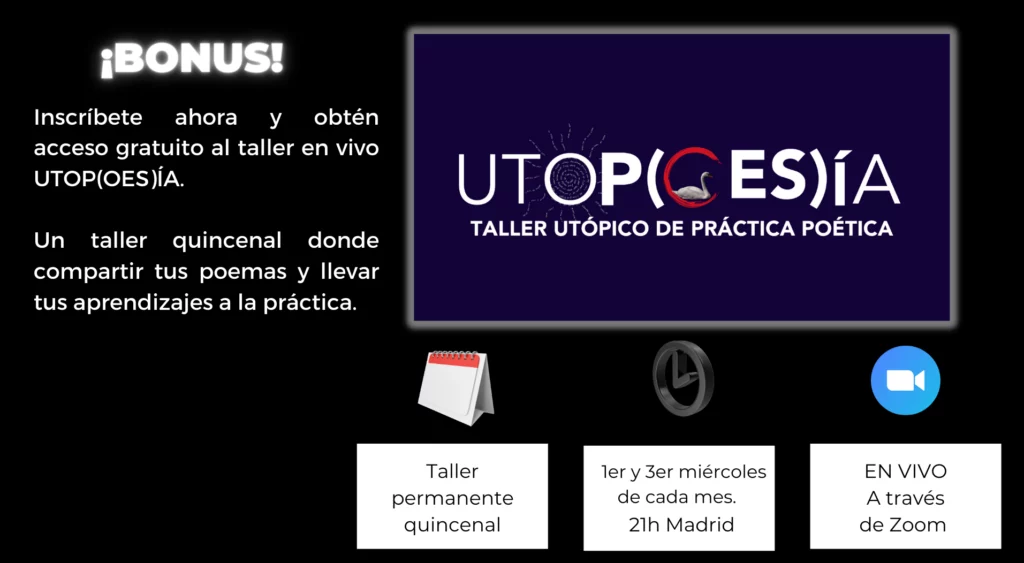 ¡BONUS!

Inscríbete ahora y obtén acceso gratuito al taller en vivo UTOP(OES)ÍA.

Un taller quincenal donde compartir tus poemas y llevar tus aprendizajes a la práctica.

UTOP(OES)ÍA

TALLER UTÓPICO DE PRÁCTICA POÉTICA

Taller permanente quincenal

1er y 3er miércoles de cada mes. 21h Madrid

EN VIVO A través de Zoom